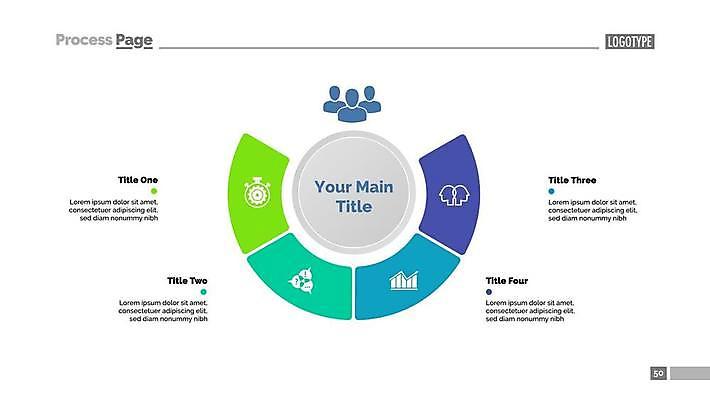 Process Page

LOGOTYPE

Your Main Title

Title One

Lorem ipsum dolor sit amet, consectetuer adipiscing elit, sed diam nonummy nibh

Title Two

Lorem ipsum dolor sit amet, consectetuer adipiscing elit, sed diam nonummy nibh

Title Three

Lorem ipsum dolor sit amet, consectetuer adipiscing elit, sed diam nonummy nibh

Title Four

Lorem ipsum dolor sit amet, consectetuer adipiscing elit, sed diam nonummy nibh

50